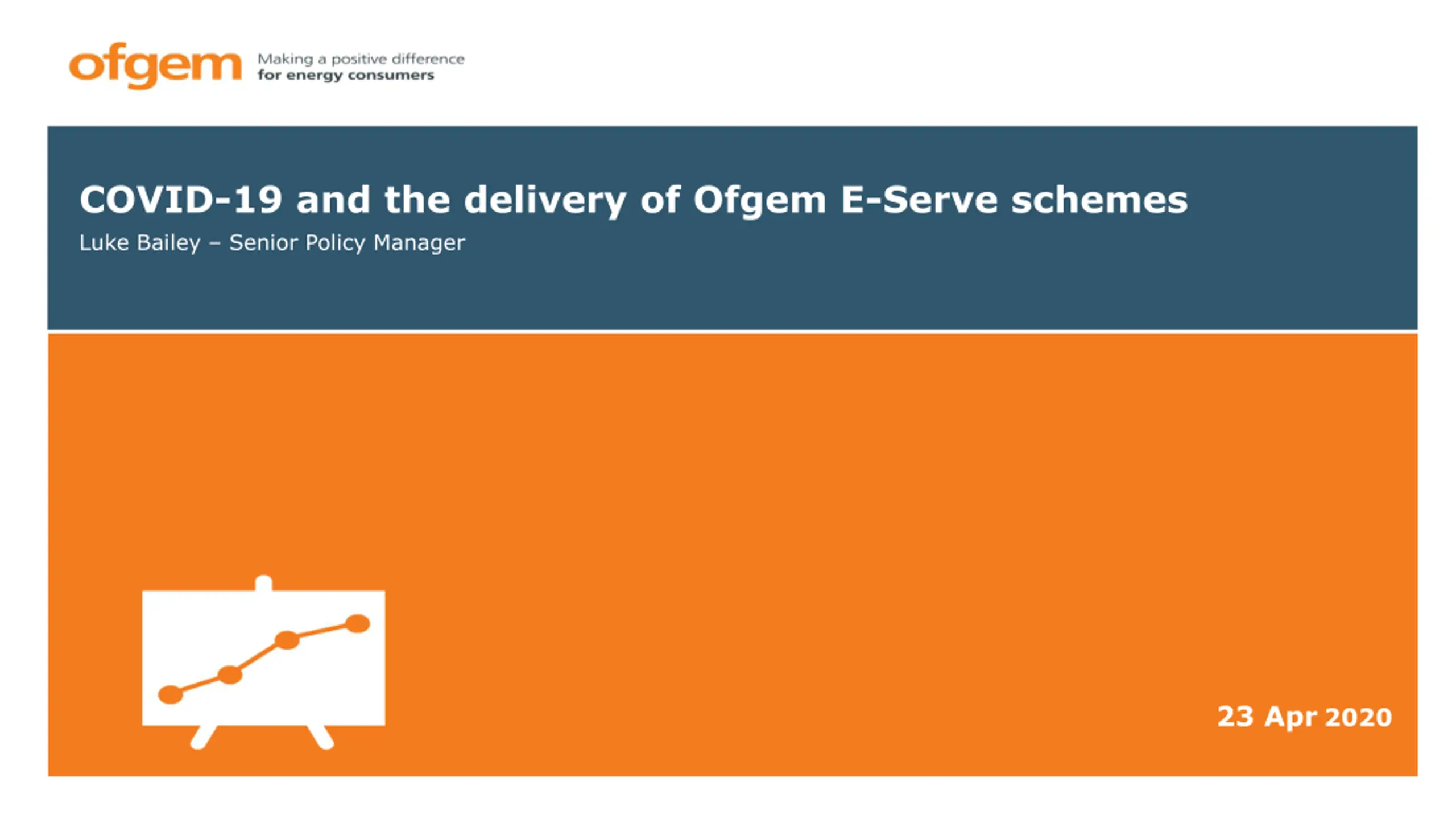 ofgem Making a positive difference for energy consumers

COVID-19 and the delivery of Ofgem E-Serve schemes

Luke Bailey – Senior Policy Manager

23 Apr 2020